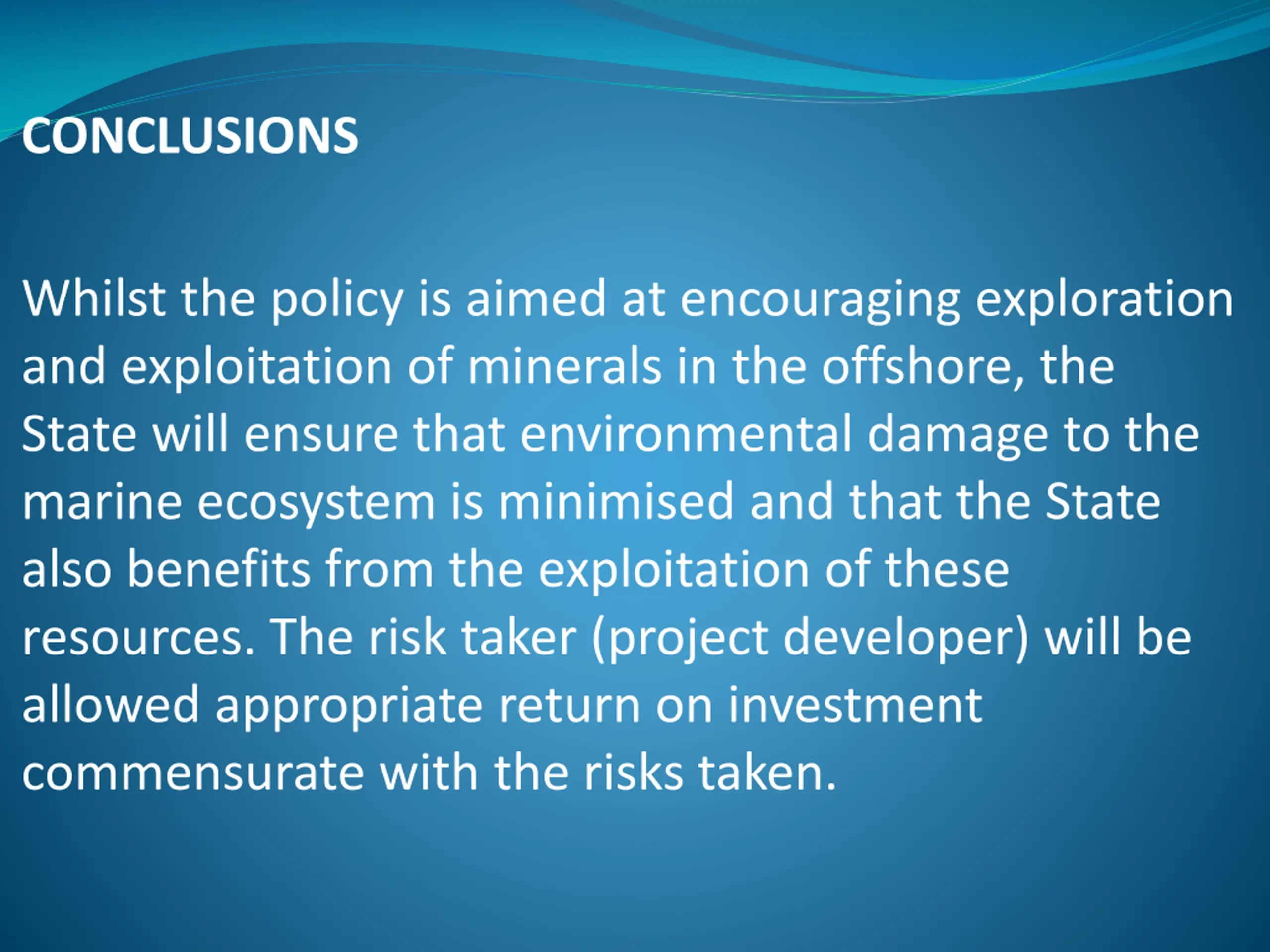 CONCLUSIONS

Whilst the policy is aimed at encouraging exploration and exploitation of minerals in the offshore, the State will ensure that environmental damage to the marine ecosystem is minimised and that the State also benefits from the exploitation of these resources. The risk taker (project developer) will be allowed appropriate return on investment commensurate with the risks taken.